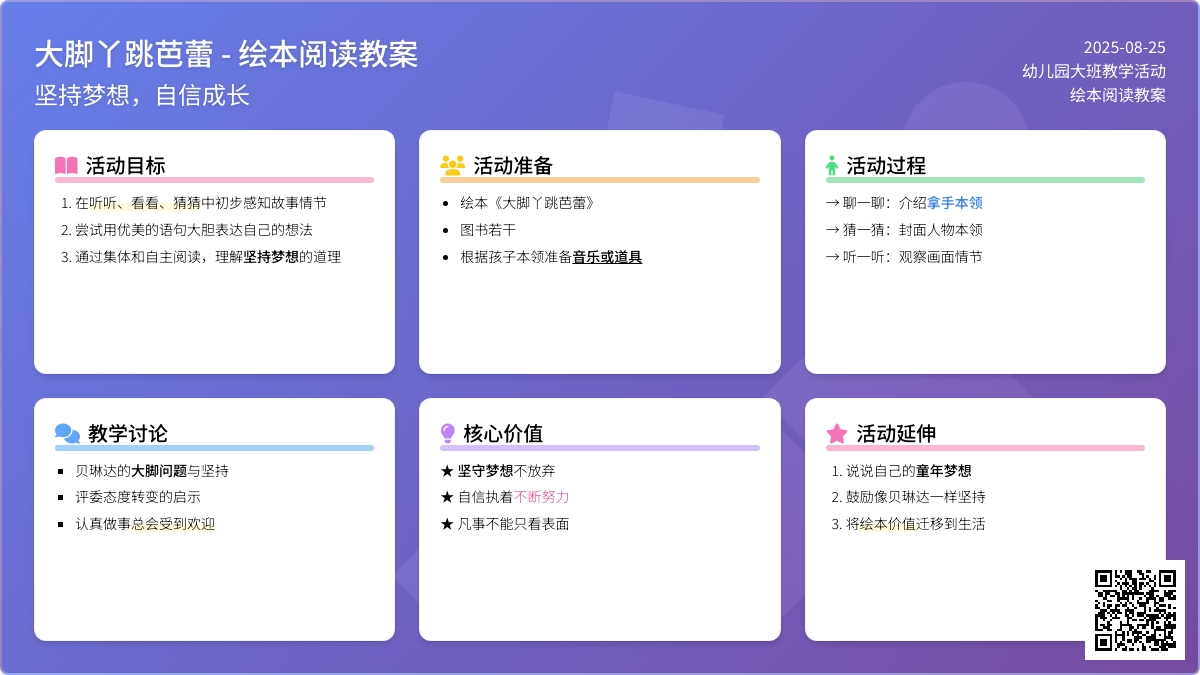 大脚丫跳芭蕾 - 绘本阅读教案
坚持梦想，自信成长

2025-08-25
幼儿园大班教学活动
绘本阅读教案

活动目标
1. 在听听、看看、猜猜中初步感知故事情节
2. 尝试用优美的语句大胆表达自己的想法
3. 通过集体和自主阅读，理解坚持梦想的道理

活动准备
• 绘本《大脚丫跳芭蕾》
• 图书若干
• 根据孩子本领准备音乐或道具

活动过程
→ 聊一聊：介绍拿手本领
→ 猜一猜：封面人物本领
→ 听一听：观察画面情节

教学讨论
▪ 贝琳达的大脚问题与坚持
▪ 评委态度转变的启示
▪ 认真做事总会受到欢迎

核心价值
★ 坚守梦想不放弃
★ 自信执着不断努力
★ 凡事不能只看表面

活动延伸
1. 说说自己的童年梦想
2. 鼓励像贝琳达一样坚持
3. 将绘本价值迁移到生活